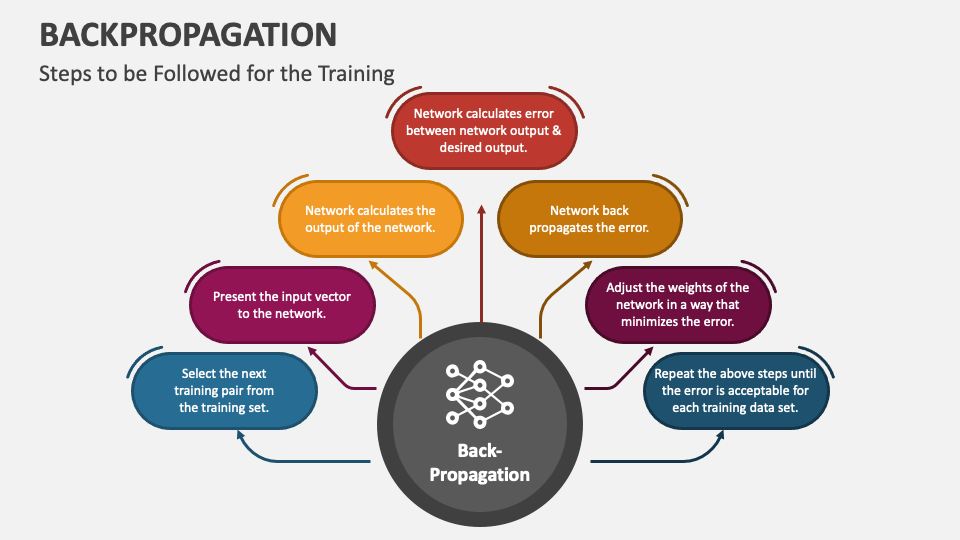 BACKPROPAGATION

Steps to be Followed for the Training

Select the next training pair from the training set.

Present the input vector to the network.

Network calculates the output of the network.

Network calculates error between network output & desired output.

Network back propagates the error.

Adjust the weights of the network in a way that minimizes the error.

Repeat the above steps until the error is acceptable for each training data set.

Back-Propagation